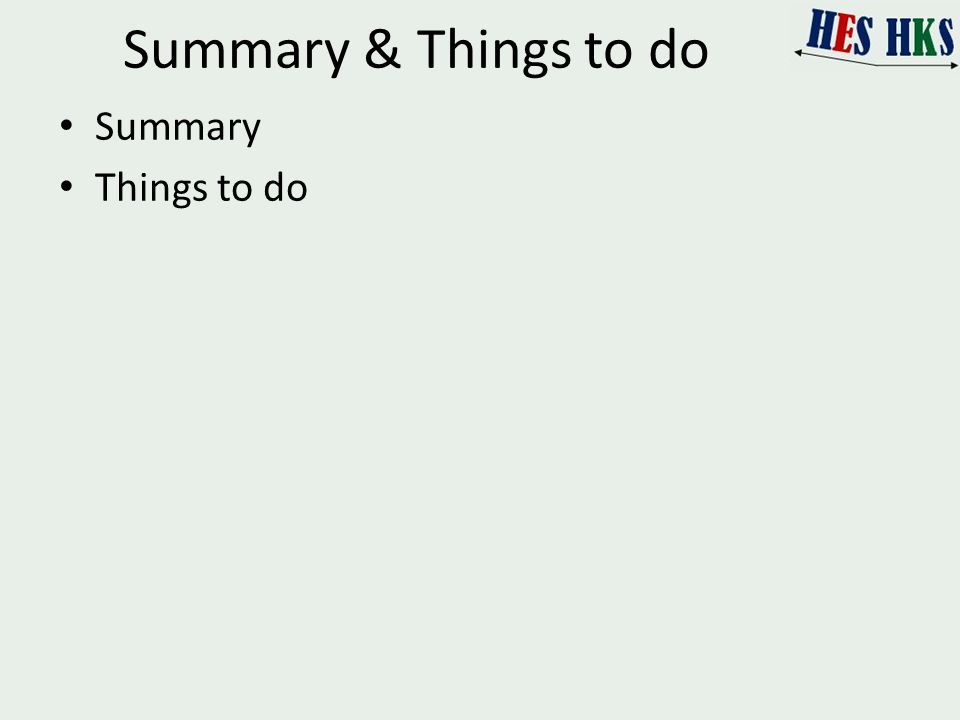 Summary & Things to do

HES HKS

• Summary
• Things to do